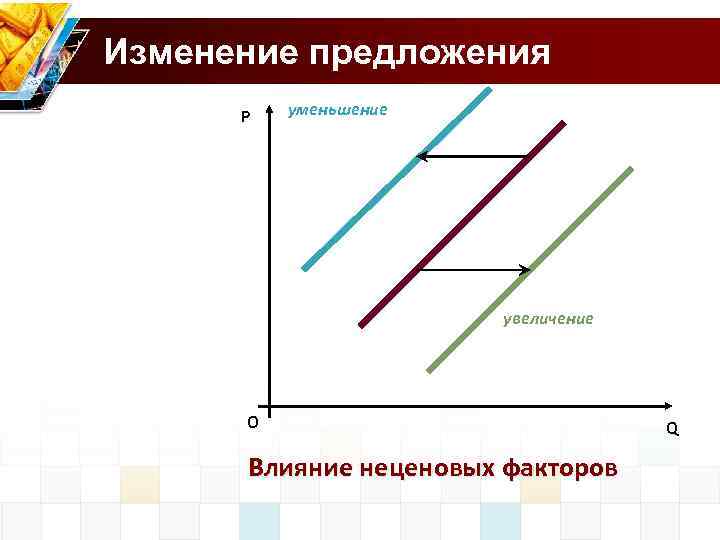 Изменение предложения

P

уменьшение

увеличение

O

Q

Влияние неценовых факторов